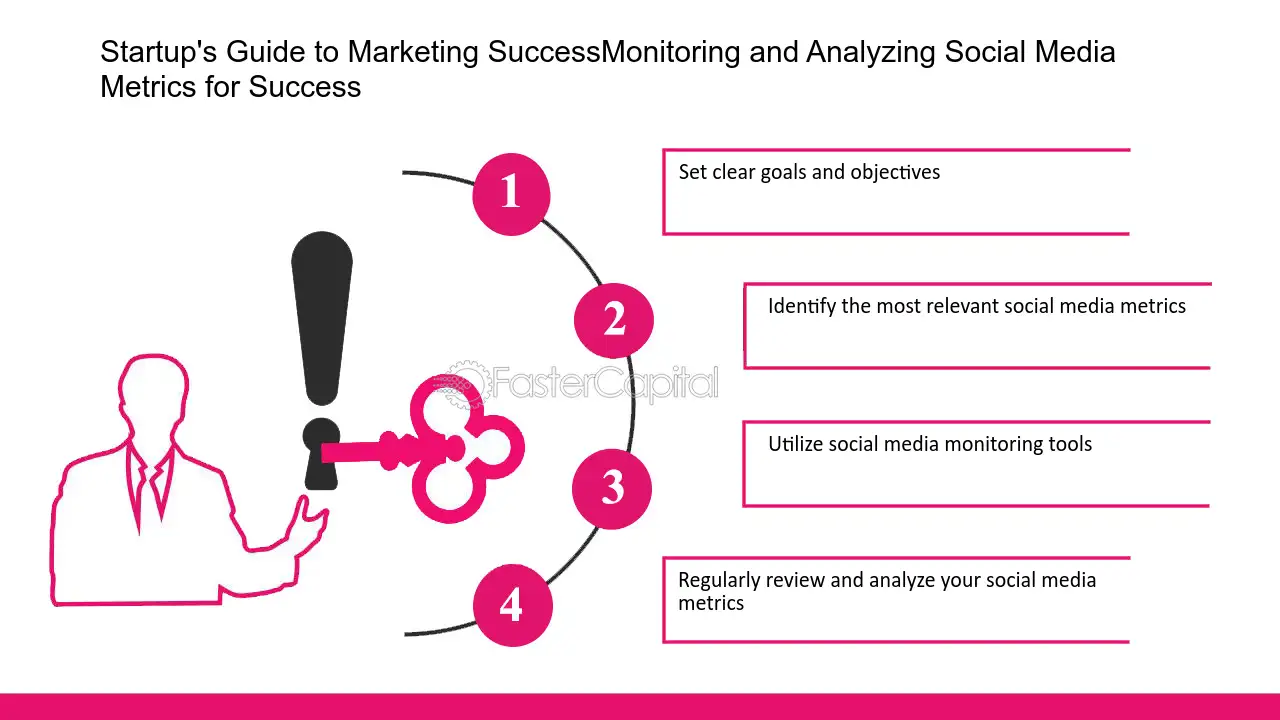 Startup's Guide to Marketing SuccessMonitoring and Analyzing Social Media Metrics for Success

1

Set clear goals and objectives

2

Identify the most relevant social media metrics

3

Utilize social media monitoring tools

4

Regularly review and analyze your social media metrics

FasterCapital